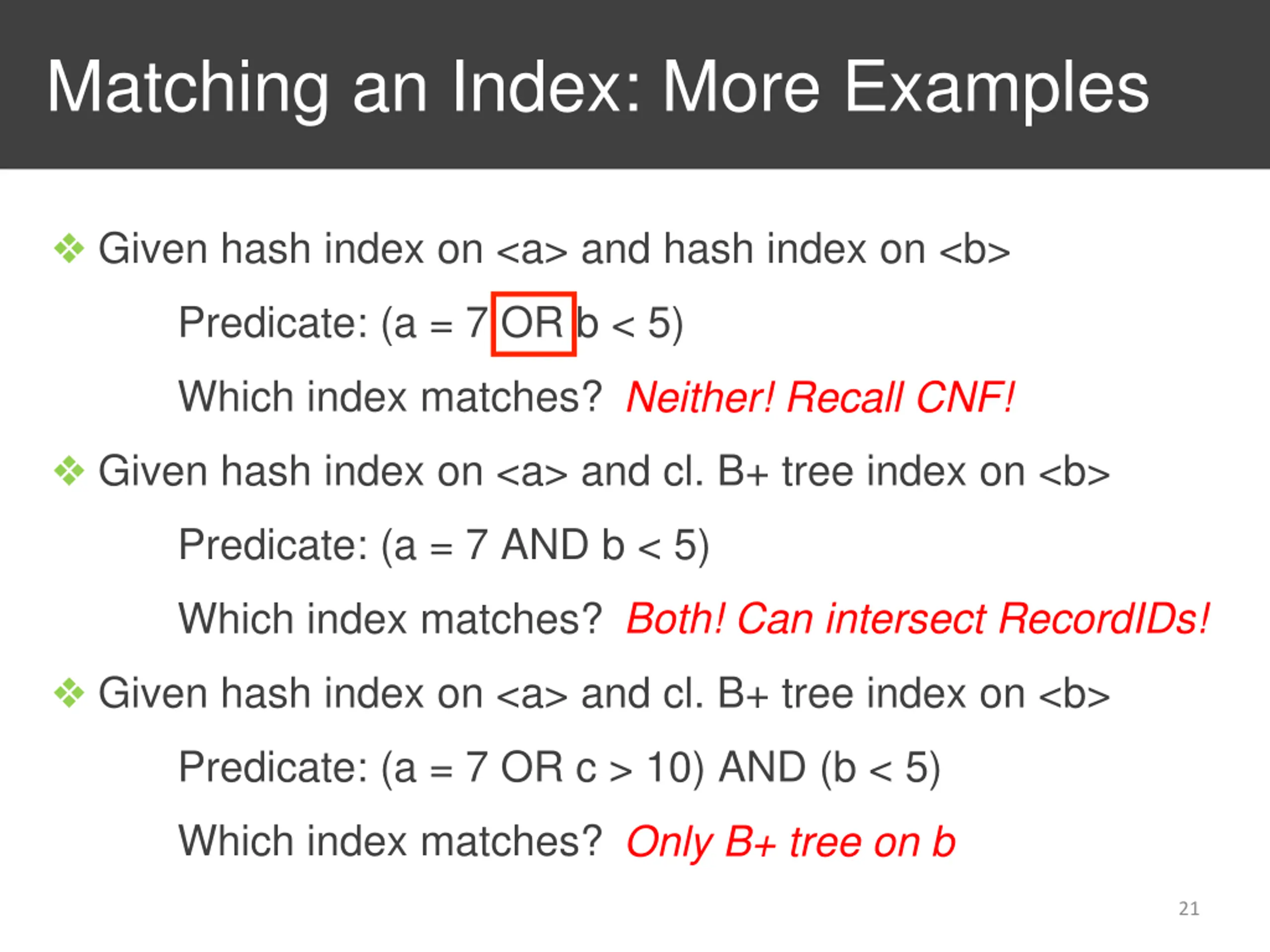 Matching an Index: More Examples

❖ Given hash index on <a> and hash index on <b>

Predicate: (a = 7 OR b < 5)

Which index matches? Neither! Recall CNF!

❖ Given hash index on <a> and cl. B+ tree index on <b>

Predicate: (a = 7 AND b < 5)

Which index matches? Both! Can intersect RecordIDs!

❖ Given hash index on <a> and cl. B+ tree index on <b>

Predicate: (a = 7 OR c > 10) AND (b < 5)

Which index matches? Only B+ tree on b

21